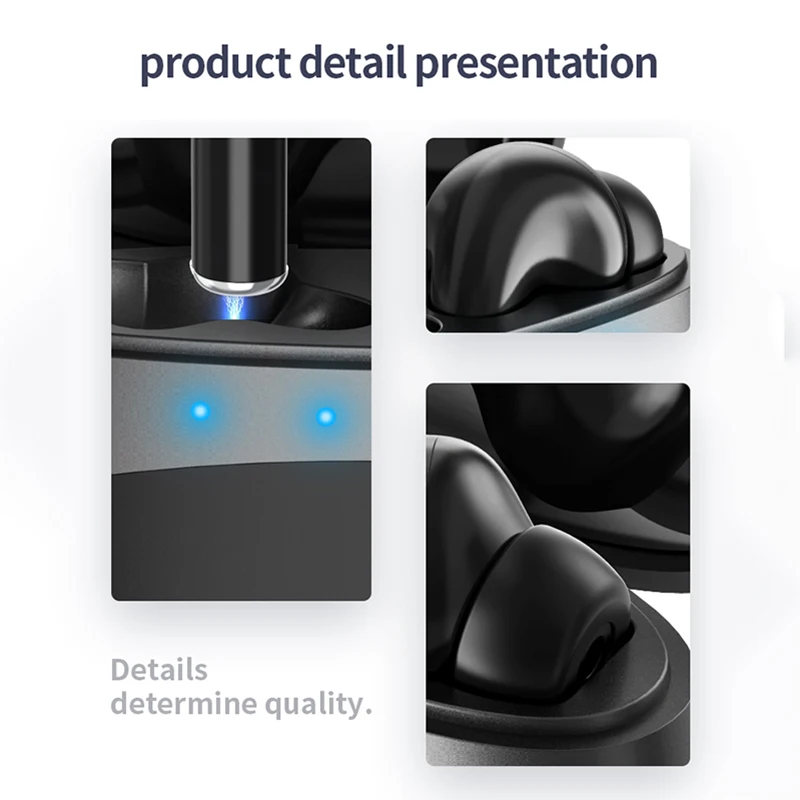 product detail presentation

Details determine quality.